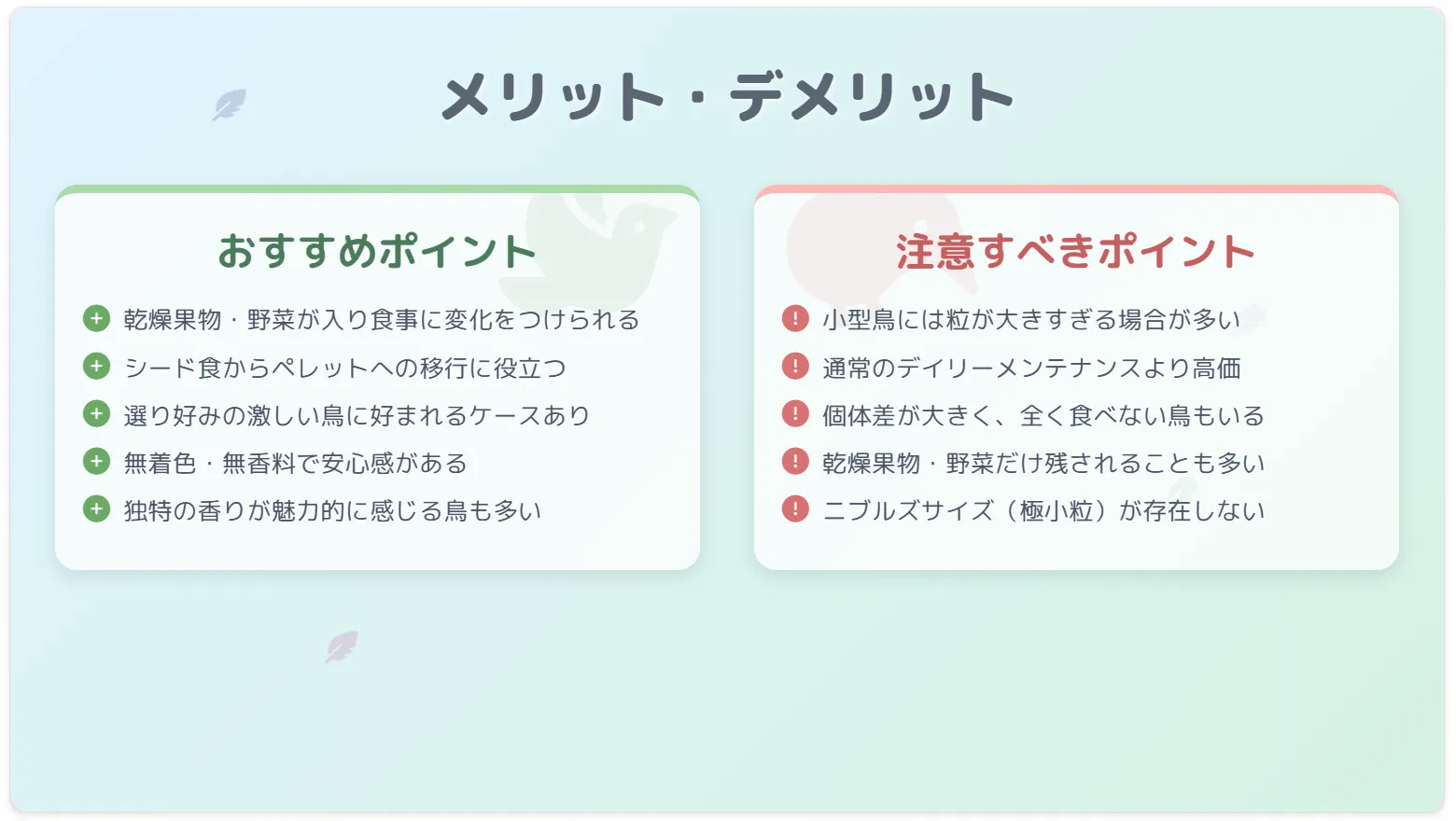 メリット・デメリット

おすすめポイント

乾燥果物・野菜が入り食事に変化をつけられる

シード食からペレットへの移行に役立つ

選り好みの激しい鳥に好まれるケースあり

無着色・無香料で安心感がある

独特の香りが魅力的に感じる鳥も多い

注意すべきポイント

小型鳥には粒が大きすぎる場合が多い

通常のデイリーメンテナンスより高価

個体差が大きく、全く食べない鳥もいる

乾燥果物・野菜だけ残されることも多い

ニブルズサイズ（極小粒）が存在しない